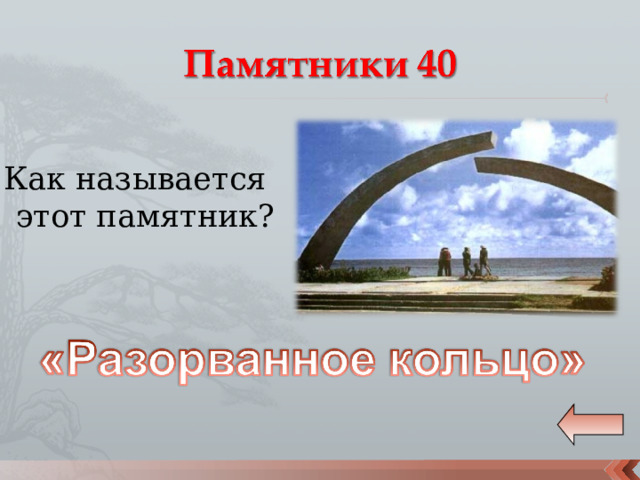 Памятники 40

Как называется этот памятник?

«Разорванное кольцо»